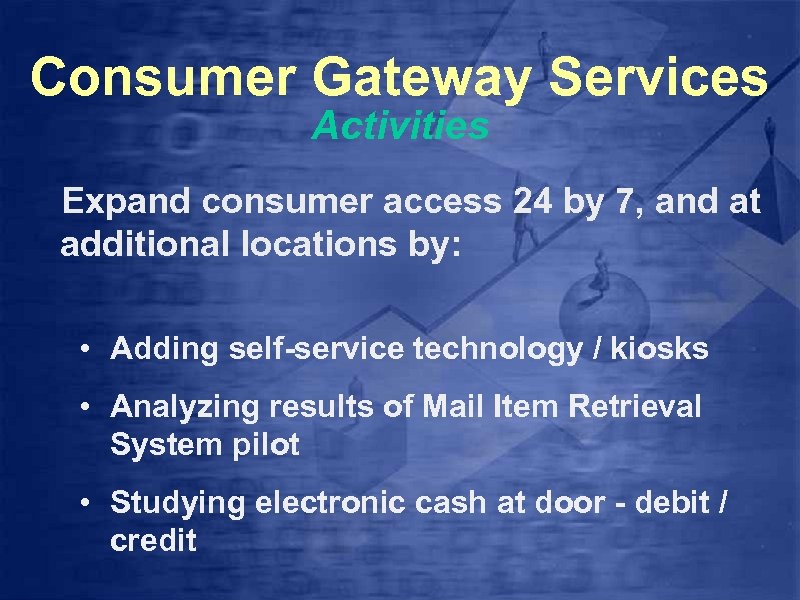 Consumer Gateway Services
Activities

Expand consumer access 24 by 7, and at additional locations by:

• Adding self-service technology / kiosks
• Analyzing results of Mail Item Retrieval System pilot
• Studying electronic cash at door - debit / credit